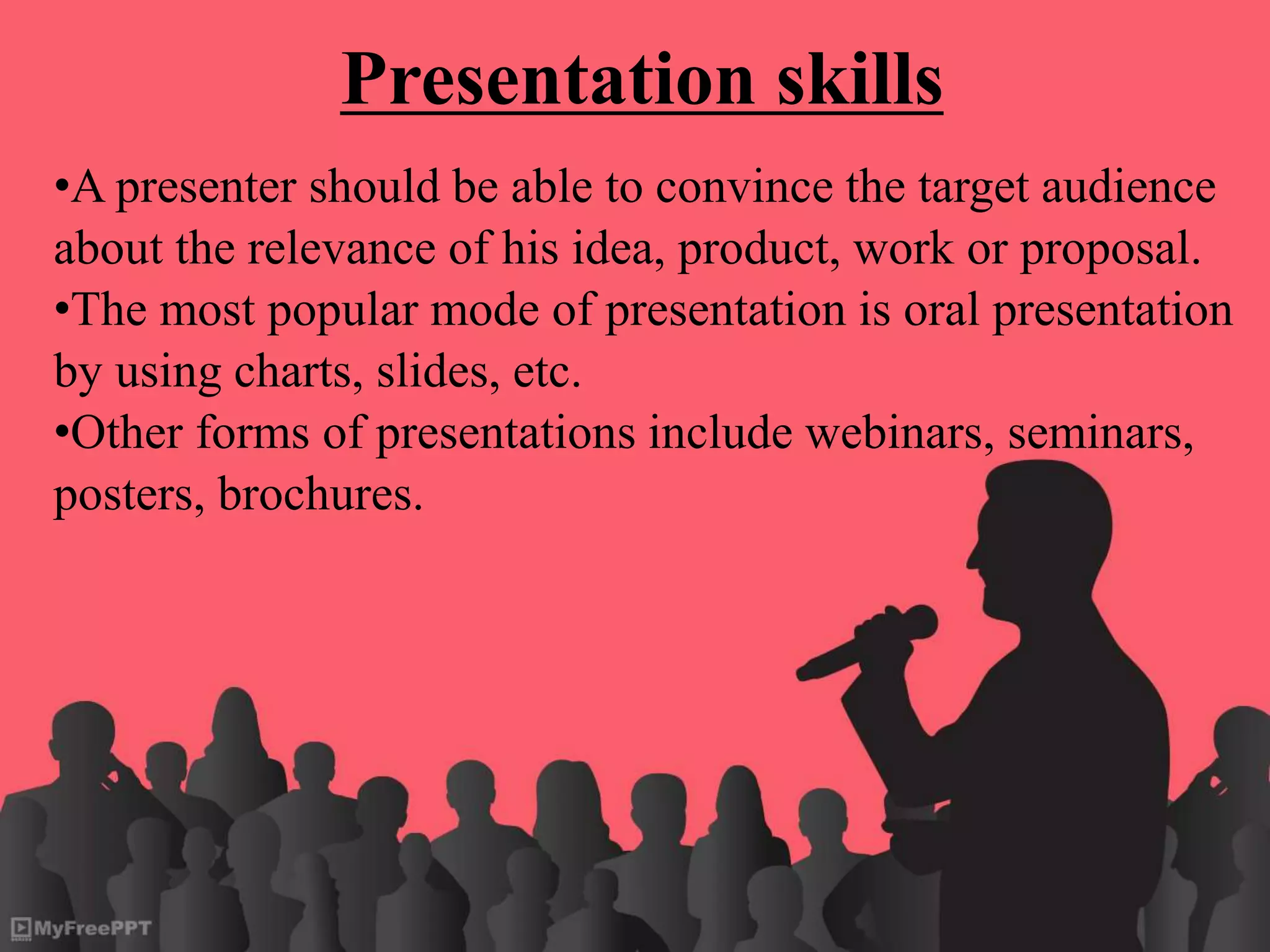 Presentation skills

•A presenter should be able to convince the target audience about the relevance of his idea, product, work or proposal.

•The most popular mode of presentation is oral presentation by using charts, slides, etc.

•Other forms of presentations include webinars, seminars, posters, brochures.

MyFreePPT